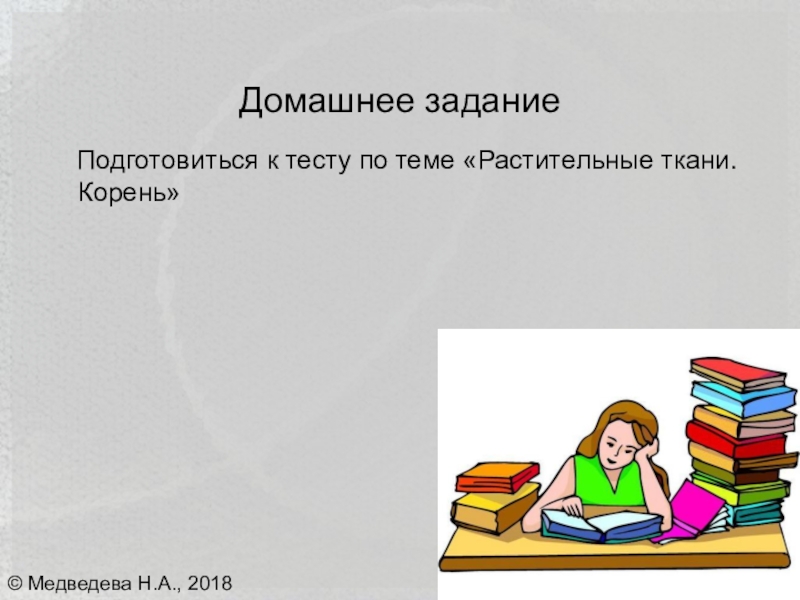 Домашнее задание

Подготовиться к тесту по теме «Растительные ткани. Корень»

© Медведева Н.А., 2018